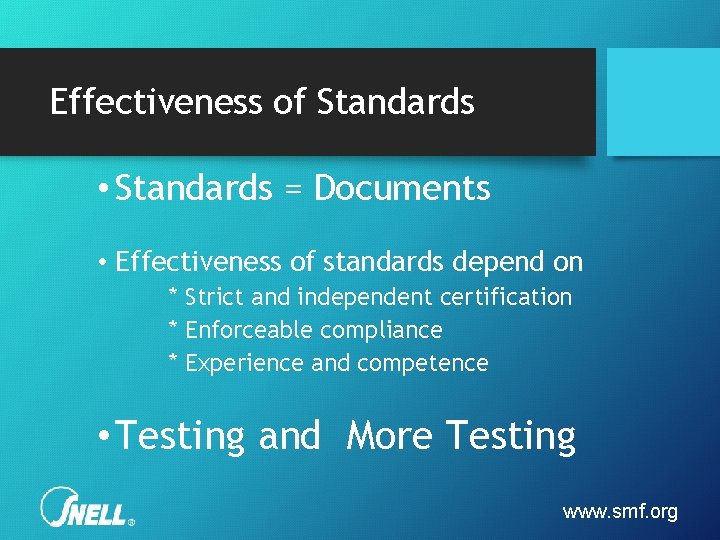 Effectiveness of Standards

• Standards = Documents

• Effectiveness of standards depend on
* Strict and independent certification
* Enforceable compliance
* Experience and competence

• Testing and More Testing

SNELL®

www.smf.org